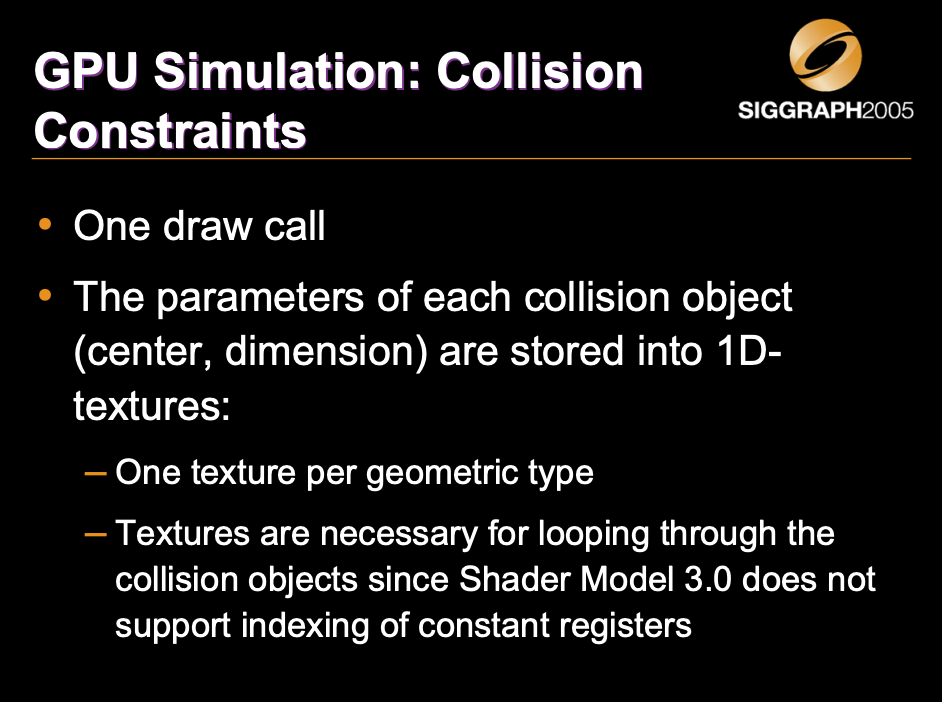 GPU Simulation: Collision Constraints

SIGGRAPH2005

• One draw call

• The parameters of each collision object (center, dimension) are stored into 1D-textures:

– One texture per geometric type

– Textures are necessary for looping through the collision objects since Shader Model 3.0 does not support indexing of constant registers